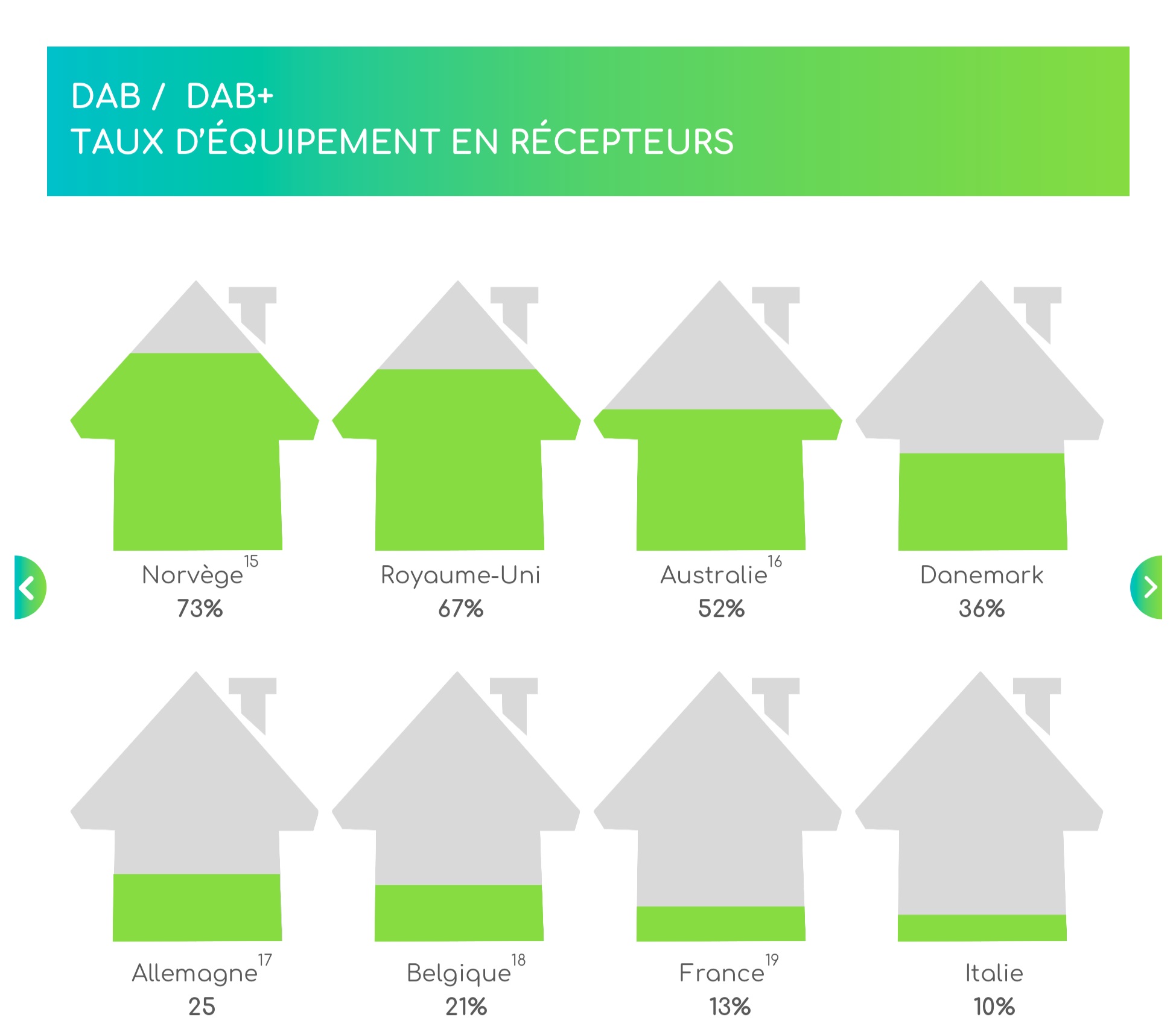 DAB / DAB+
TAUX D'ÉQUIPEMENT EN RÉCEPTEURS

Norvège$^{15}$
73%

Royaume-Uni
67%

Australie$^{16}$
52%

Danemark
36%

Allemagne$^{17}$
25

Belgique$^{18}$
21%

France$^{19}$
13%

Italie
10%